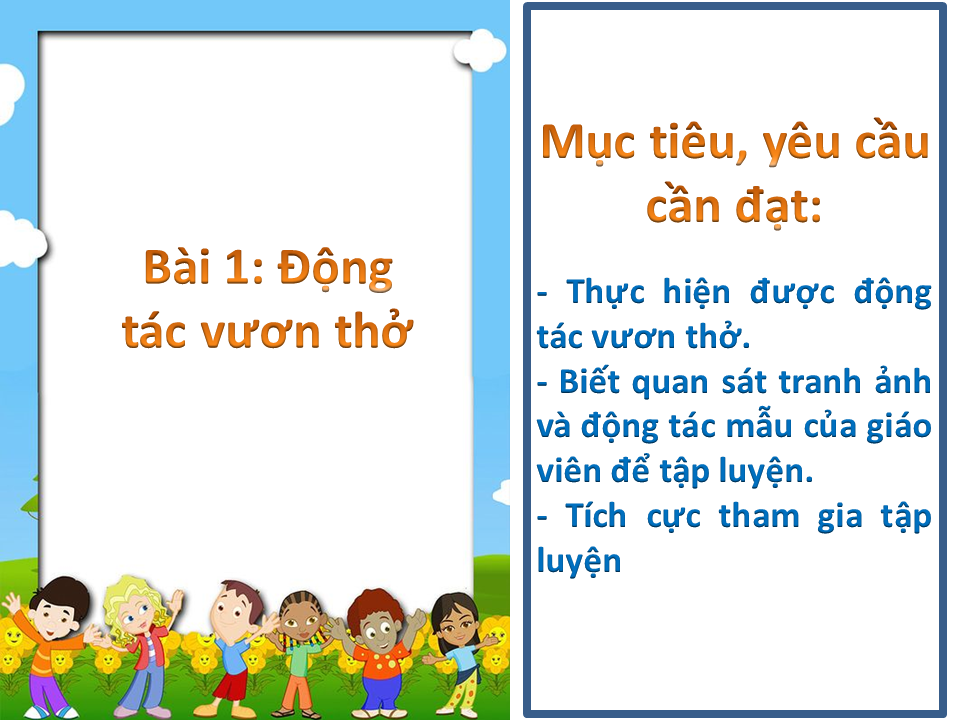 Bài 1: Động tác vươn thở

Mục tiêu, yêu cầu cần đạt:

- Thực hiện được động tác vươn thở.
- Biết quan sát tranh ảnh và động tác mẫu của giáo viên để tập luyện.
- Tích cực tham gia tập luyện